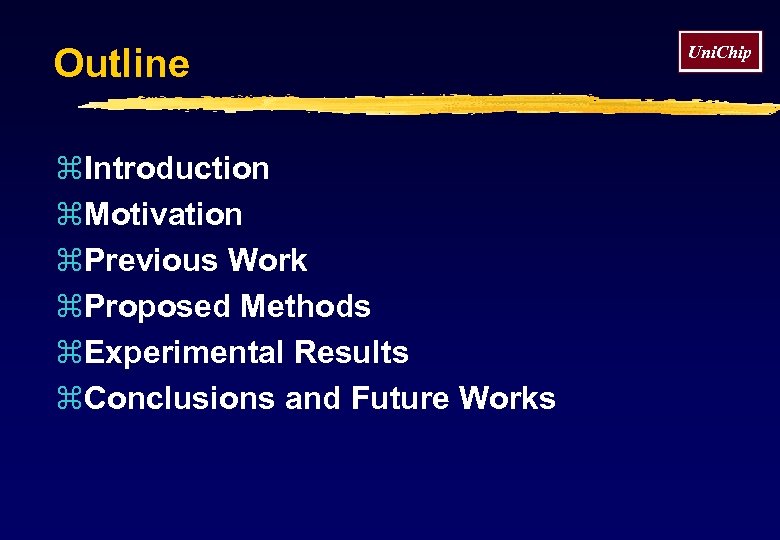 Outline

UniChip

⌘Introduction
⌘Motivation
⌘Previous Work
⌘Proposed Methods
⌘Experimental Results
⌘Conclusions and Future Works